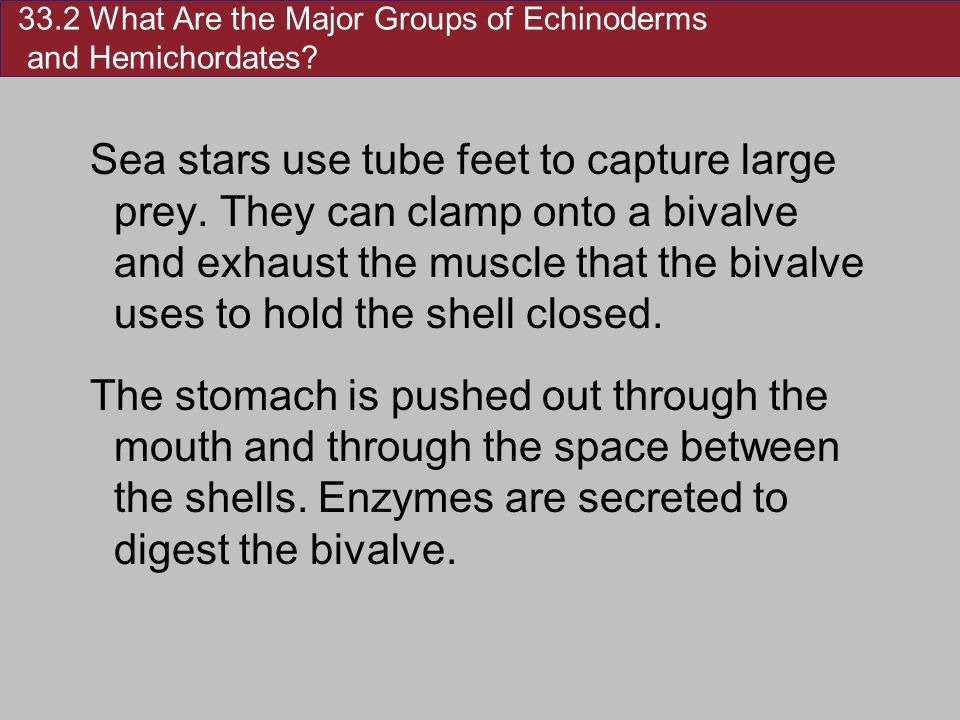 33.2 What Are the Major Groups of Echinoderms and Hemichordates?

Sea stars use tube feet to capture large prey. They can clamp onto a bivalve and exhaust the muscle that the bivalve uses to hold the shell closed.

The stomach is pushed out through the mouth and through the space between the shells. Enzymes are secreted to digest the bivalve.